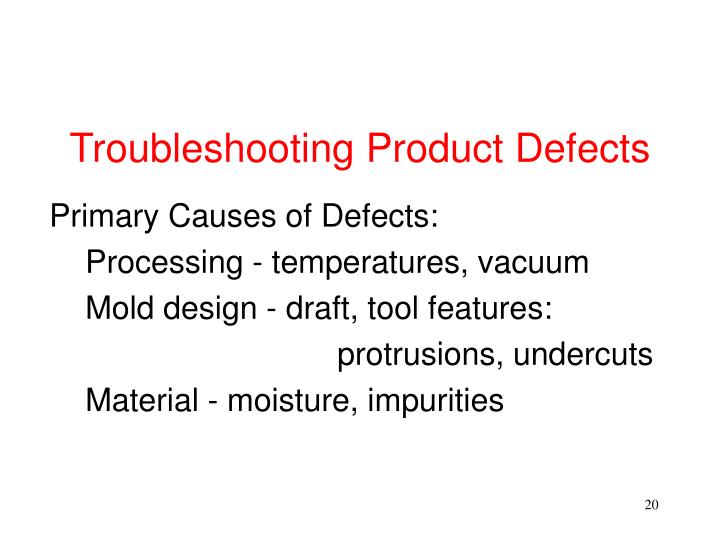 Troubleshooting Product Defects

Primary Causes of Defects:

Processing - temperatures, vacuum

Mold design - draft, tool features: protrusions, undercuts

Material - moisture, impurities

20